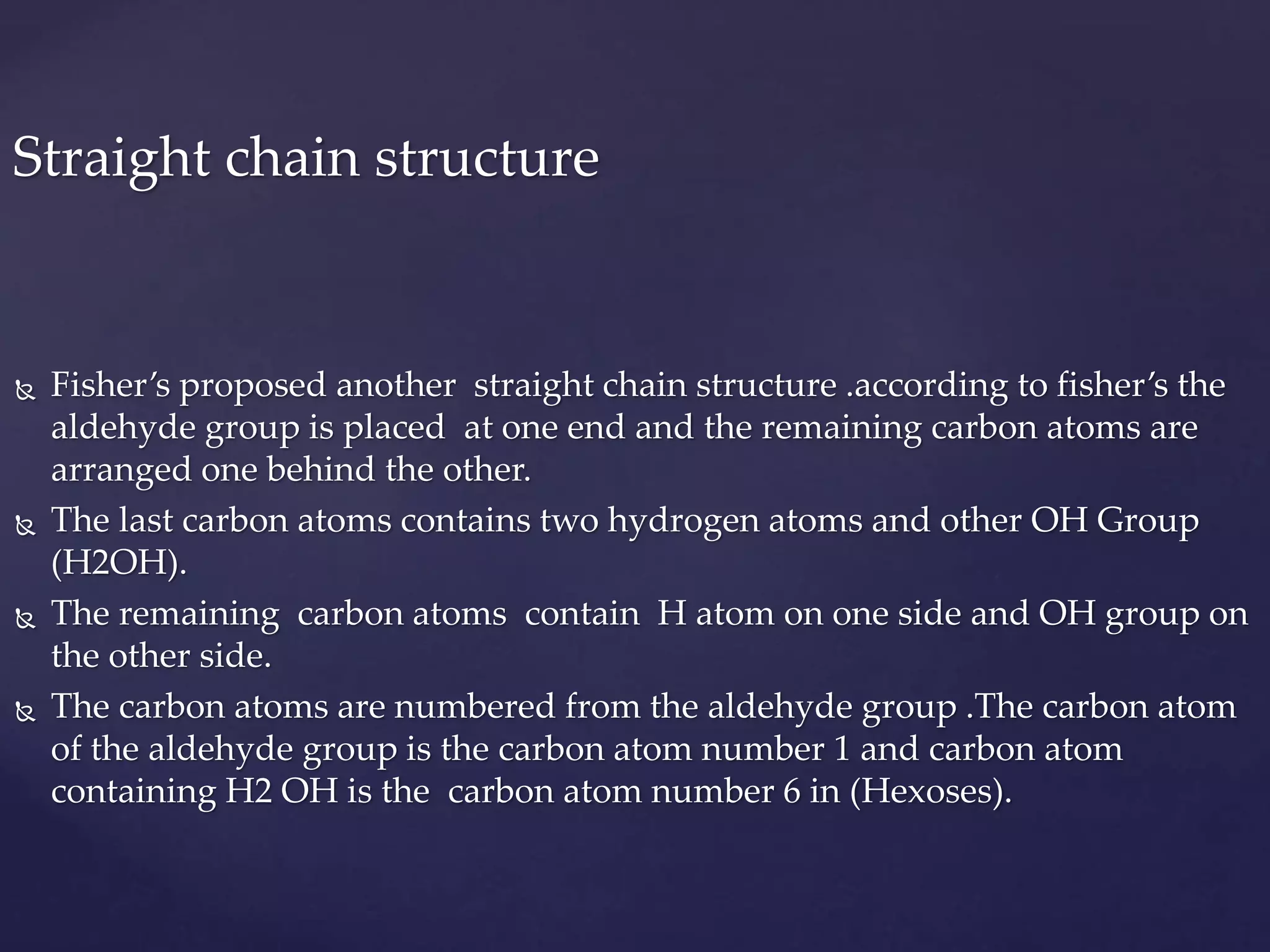 Straight chain structure

Fisher's proposed another straight chain structure .according to fisher's the aldehyde group is placed at one end and the remaining carbon atoms are arranged one behind the other.

The last carbon atoms contains two hydrogen atoms and other OH Group (H2OH).

The remaining carbon atoms contain H atom on one side and OH group on the other side.

The carbon atoms are numbered from the aldehyde group .The carbon atom of the aldehyde group is the carbon atom number 1 and carbon atom containing H2 OH is the carbon atom number 6 in (Hexoses).